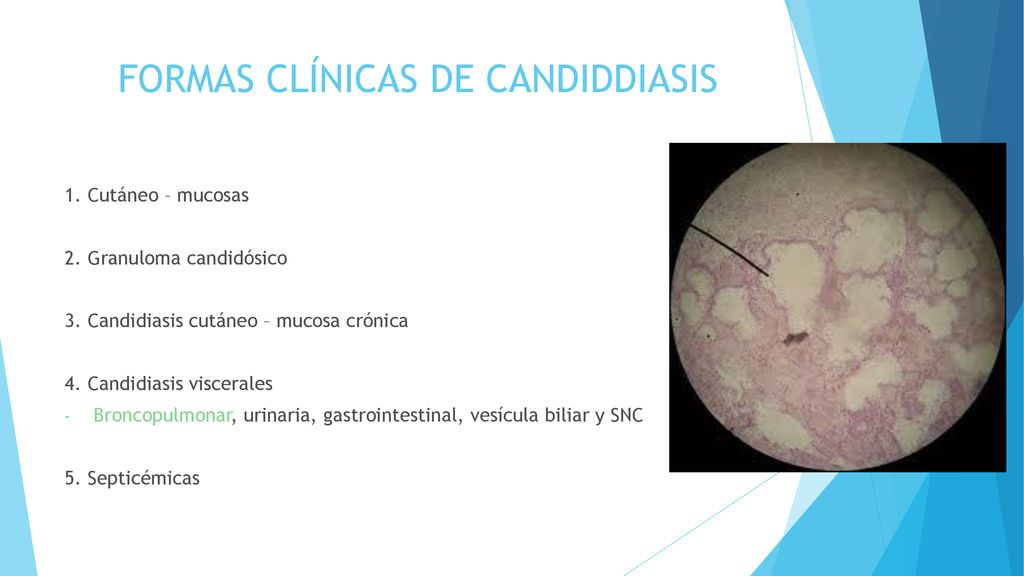 FORMAS CLÍNICAS DE CANDIDDIASIS

1. Cutáneo – mucosas

2. Granuloma candidósico

3. Candidiasis cutáneo – mucosa crónica

4. Candidiasis viscerales
- Broncopulmonar, urinaria, gastrointestinal, vesícula biliar y SNC

5. Septicémicas